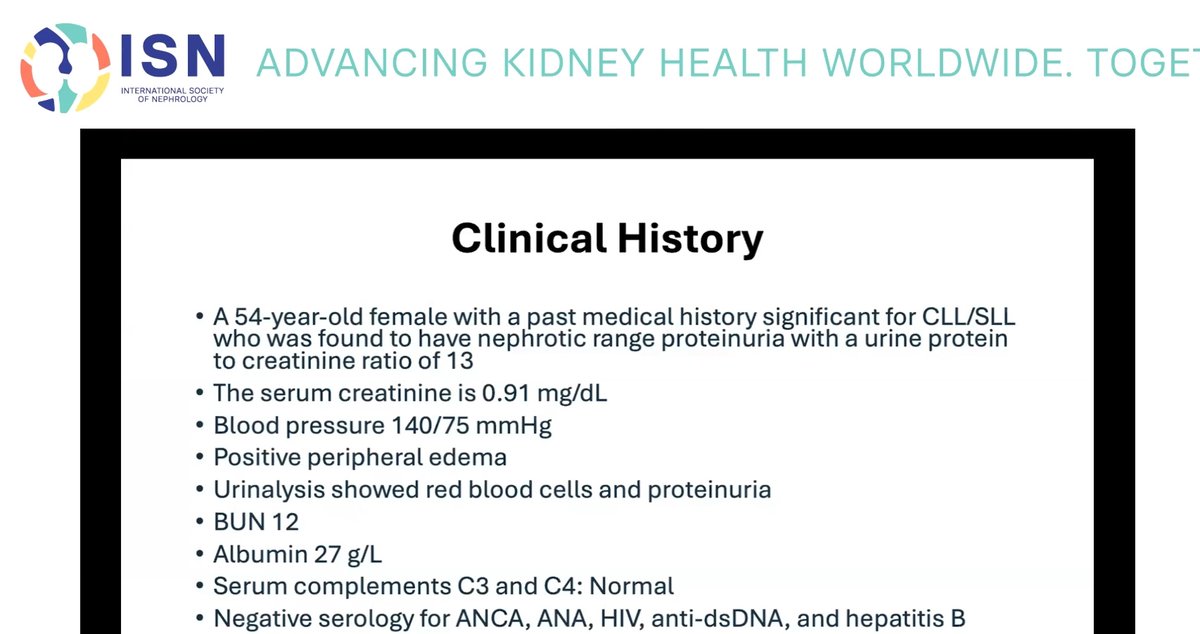 ISN
INTERNATIONAL SOCIETY OF NEPHROLOGY

ADVANCING KIDNEY HEALTH WORLDWIDE. TOGET

Clinical History

• A 54-year-old female with a past medical history significant for CLL/SLL who was found to have nephrotic range proteinuria with a urine protein to creatinine ratio of 13
• The serum creatinine is 0.91 mg/dL
• Blood pressure 140/75 mmHg
• Positive peripheral edema
• Urinalysis showed red blood cells and proteinuria
• BUN 12
• Albumin 27 g/L
• Serum complements C3 and C4: Normal
• Negative serology for ANCA, ANA, HIV, anti-dsDNA, and hepatitis B